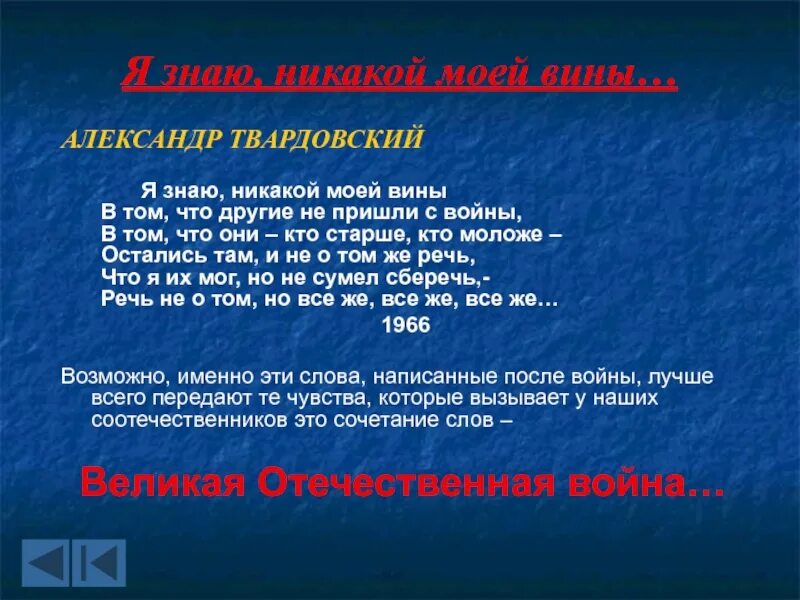 Я знаю, никакой моей вины…

АЛЕКСАНДР ТВАРДОВСКИЙ

Я знаю, никакой моей вины
В том, что другие не пришли с войны,
В том, что они – кто старше, кто моложе –
Остались там, и не о том же речь,
Что я их мог, но не сумел сберечь,-
Речь не о том, но все же, все же, все же…
1966

Возможно, именно эти слова, написанные после войны, лучше всего передают те чувства, которые вызывает у наших соотечественников это сочетание слов –

Великая Отечественная война…